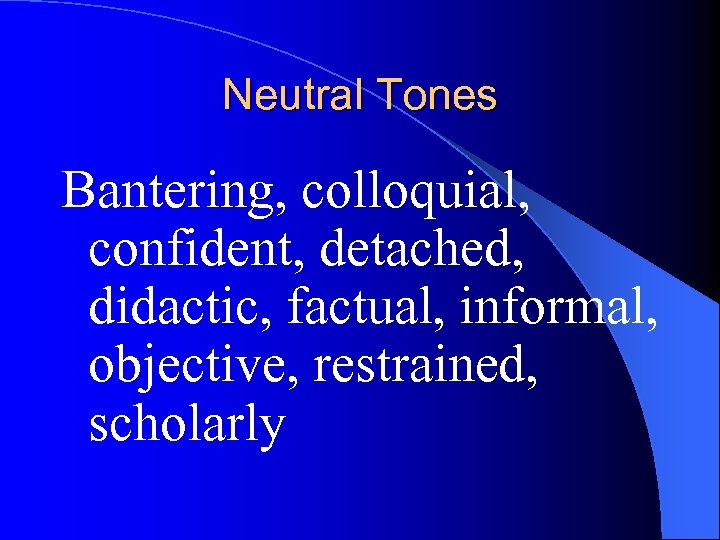 Neutral Tones

Bantering, colloquial, confident, detached, didactic, factual, informal, objective, restrained, scholarly